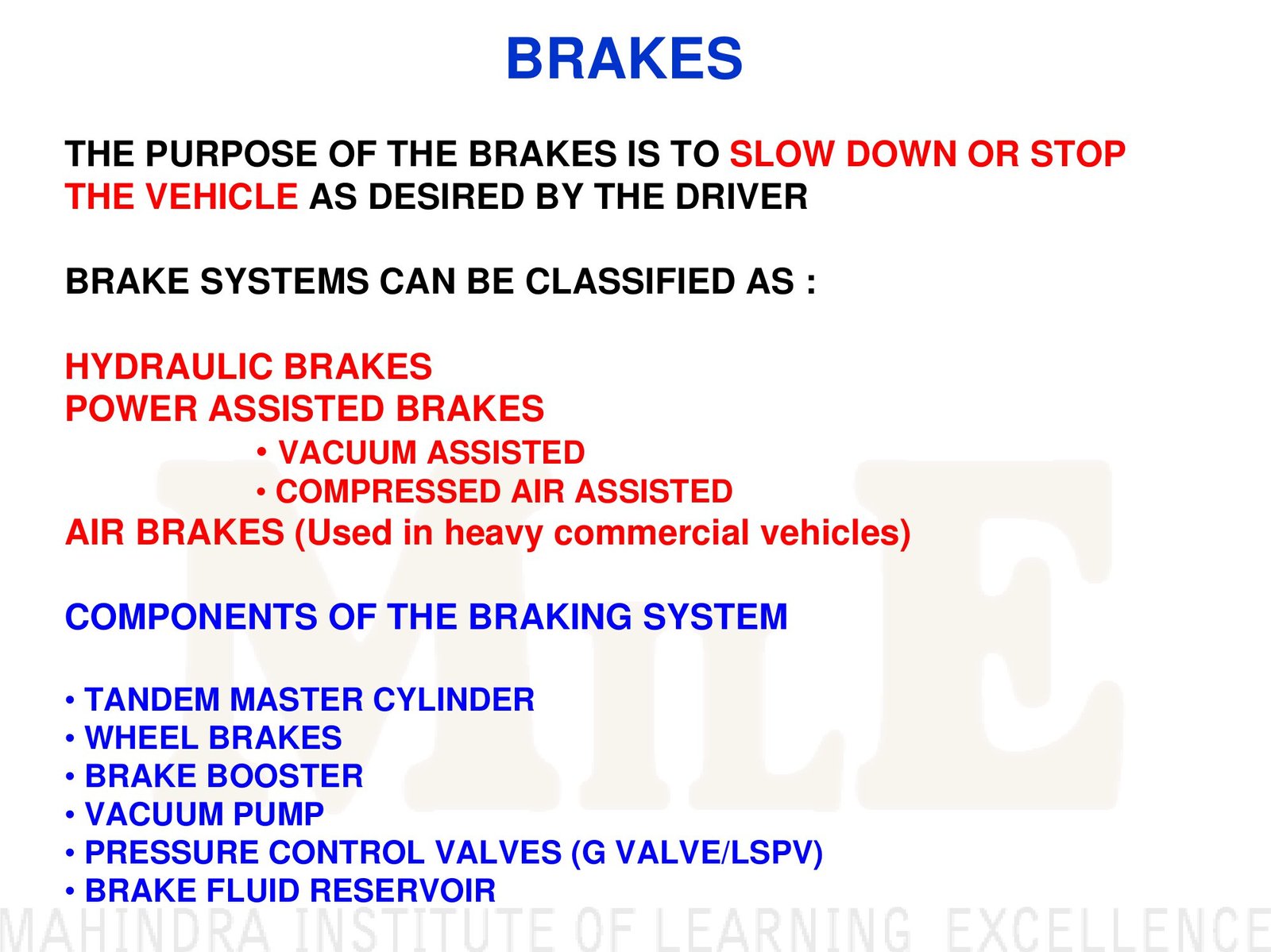 BRAKES

THE PURPOSE OF THE BRAKES IS TO SLOW DOWN OR STOP THE VEHICLE AS DESIRED BY THE DRIVER

BRAKE SYSTEMS CAN BE CLASSIFIED AS :

HYDRAULIC BRAKES
POWER ASSISTED BRAKES
• VACUUM ASSISTED
• COMPRESSED AIR ASSISTED
AIR BRAKES (Used in heavy commercial vehicles)

COMPONENTS OF THE BRAKING SYSTEM

• TANDEM MASTER CYLINDER
• WHEEL BRAKES
• BRAKE BOOSTER
• VACUUM PUMP
• PRESSURE CONTROL VALVES (G VALVE/LSPV)
• BRAKE FLUID RESERVOIR

MILE

MAHINDRA INSTITUTE OF LEARNING EXCELLENCE